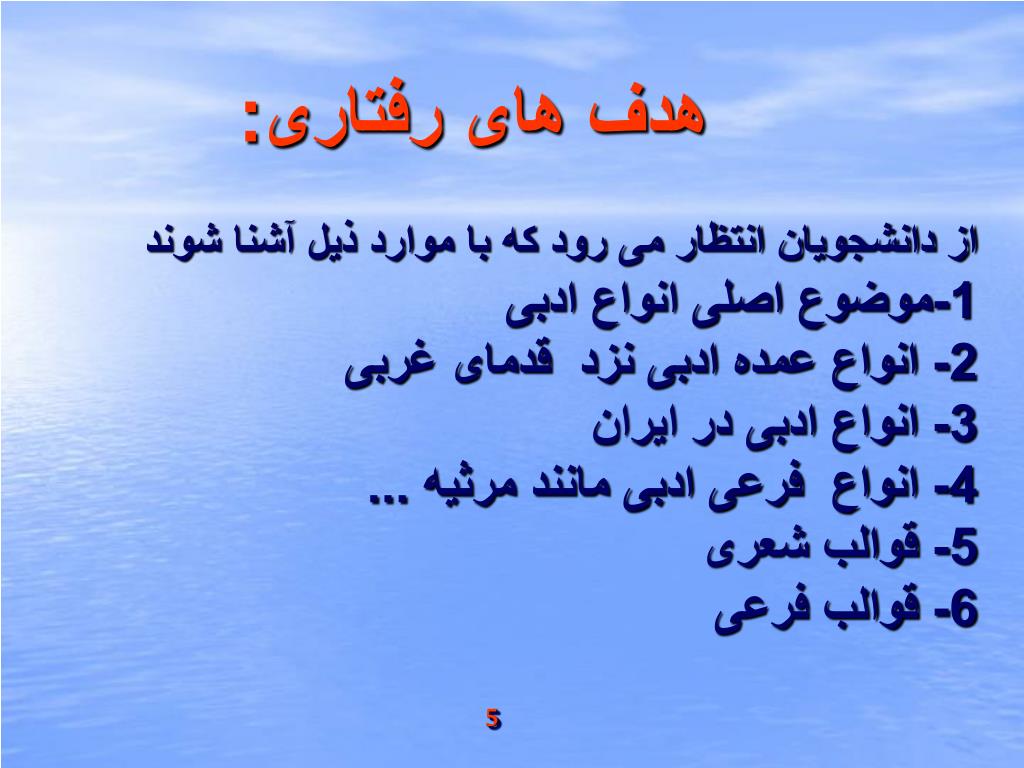 هدف های رفتاری:

از دانشجویان انتظار می رود که با موارد ذیل آشنا شوند
1-موضوع اصلی انواع ادبی
2- انواع عمده ادبی نزد قدمای غربی
3- انواع ادبی در ایران
4- انواع فرعی ادبی مانند مرثیه ...
5- قوالب شعری
6- قوالب فرعی

5